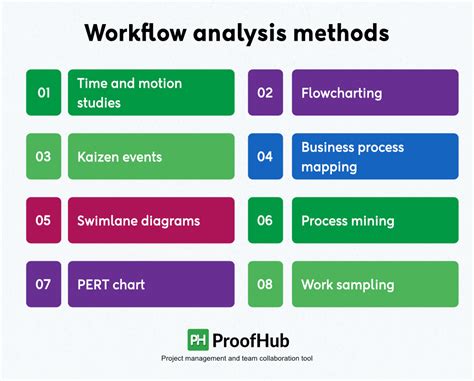 Workflow analysis methods

01 Time and motion studies

02 Flowcharting

03 Kaizen events

04 Business process mapping

05 Swimlane diagrams

06 Process mining

07 PERT chart

08 Work sampling

PH ProofHub

Project management and team collaboration tool